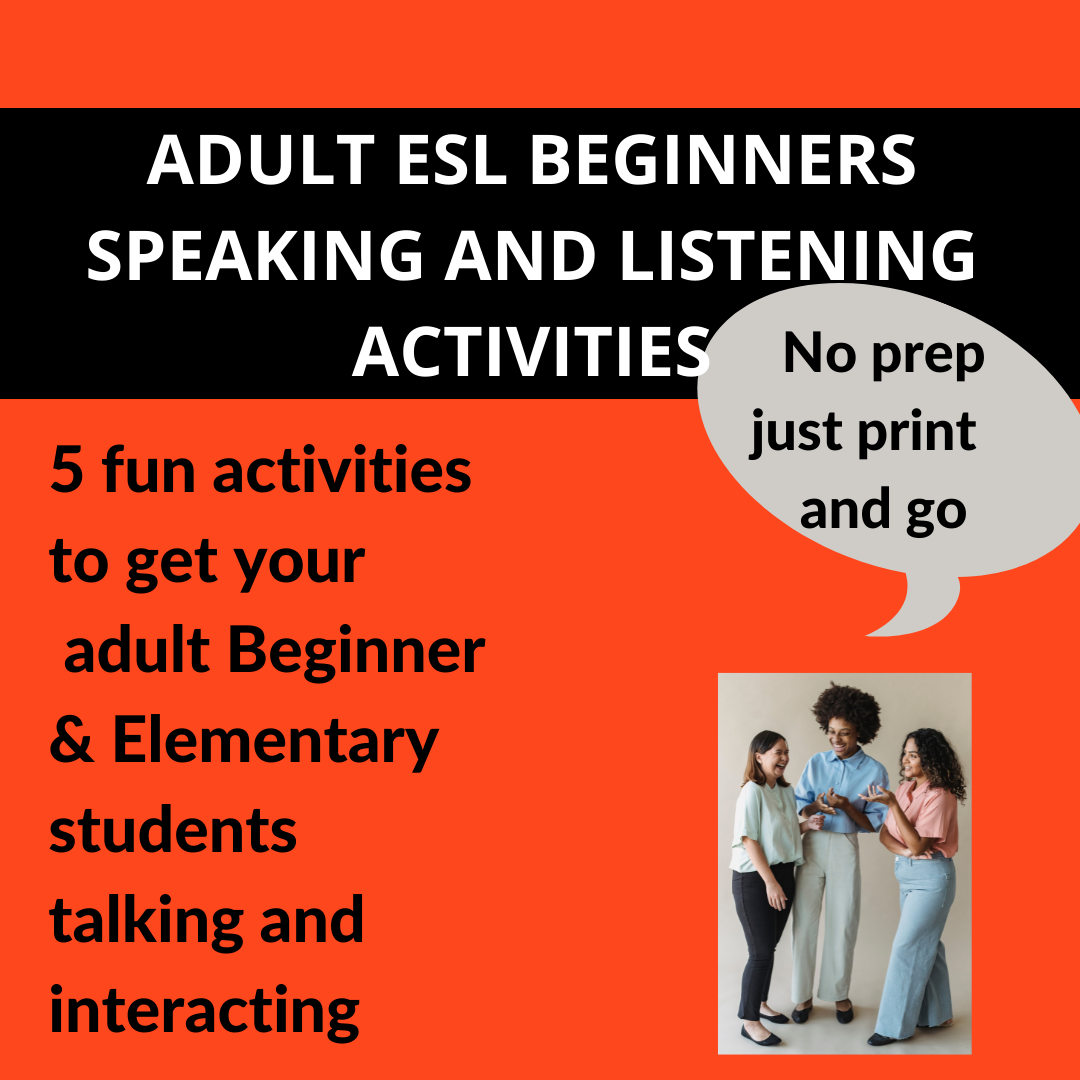 ADULT ESL BEGINNERS SPEAKING AND LISTENING ACTIVITIES

No prep just print and go

5 fun activities to get your adult Beginner & Elementary students talking and interacting